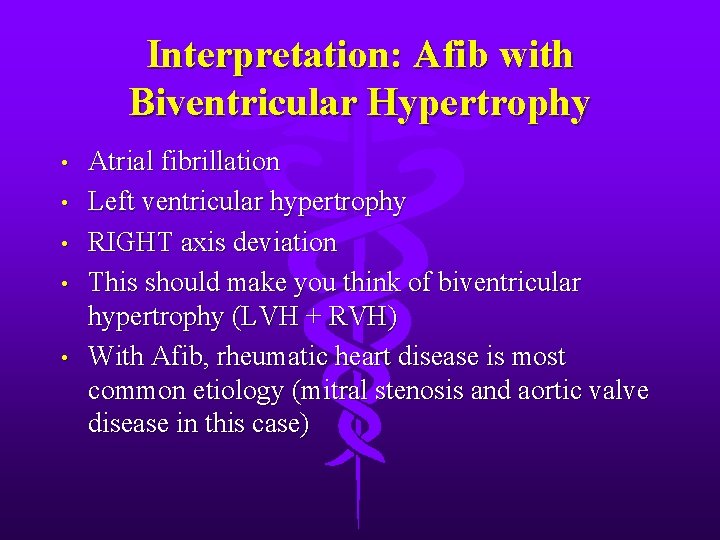 Interpretation: Afib with Biventricular Hypertrophy

• Atrial fibrillation
• Left ventricular hypertrophy
• RIGHT axis deviation
• This should make you think of biventricular hypertrophy (LVH + RVH)
• With Afib, rheumatic heart disease is most common etiology (mitral stenosis and aortic valve disease in this case)